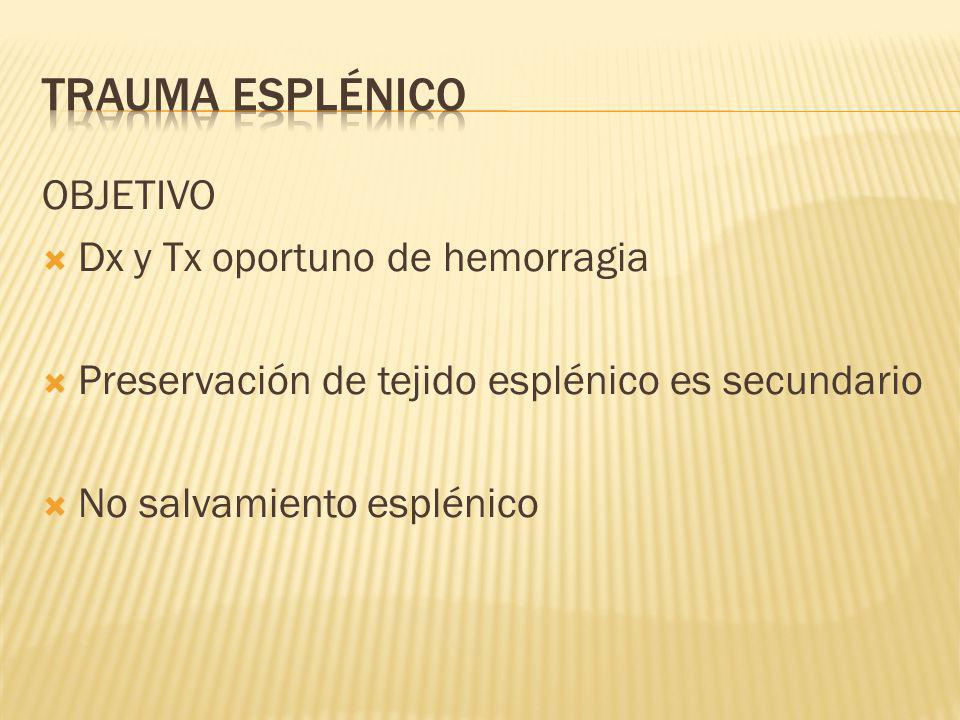 TRAUMA ESPLÉNICO

OBJETIVO

Dx y Tx oportuno de hemorragia

Preservación de tejido esplénico es secundario

No salvamiento esplénico